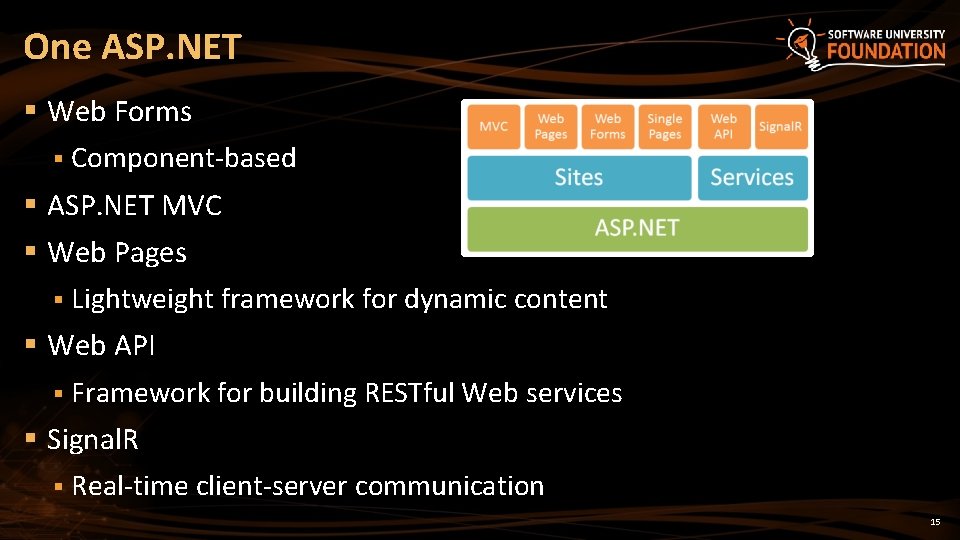 One ASP.NET

SOFTWARE UNIVERSITY FOUNDATION

▪ Web Forms
 ▪ Component-based
▪ ASP.NET MVC
▪ Web Pages
 ▪ Lightweight framework for dynamic content
▪ Web API
 ▪ Framework for building RESTful Web services
▪ SignalR
 ▪ Real-time client-server communication

MVC
Web Pages
Web Forms
Single Pages
Web API
SignalR
Sites
Services
ASP.NET

15